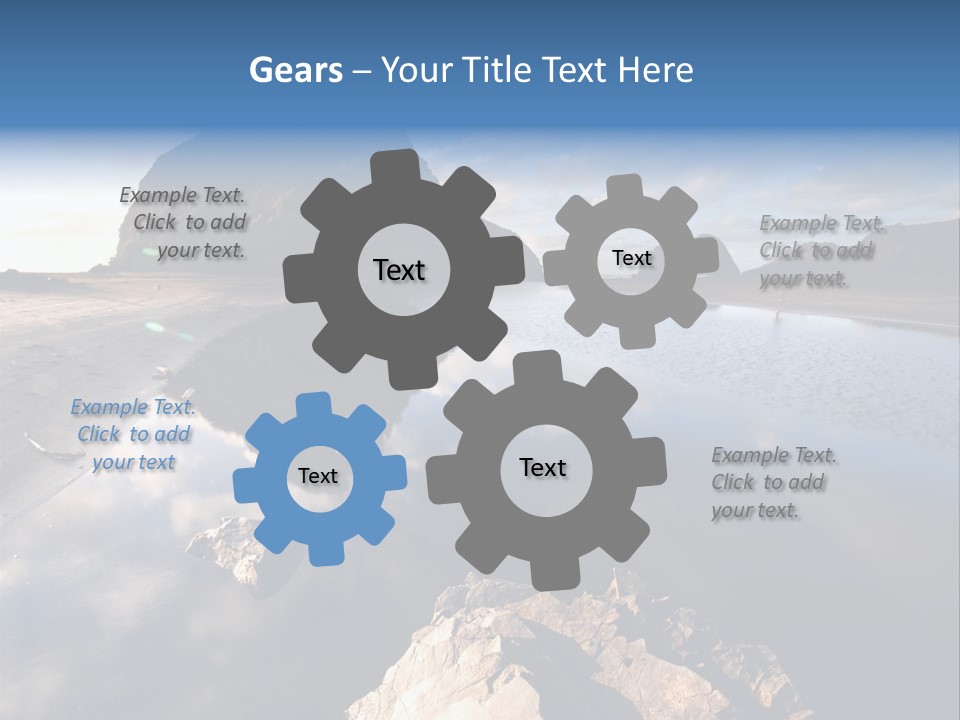 Gears – Your Title Text Here

Example Text. Click to add your text.

Text

Text

Example Text. Click to add your text.

Example Text. Click to add your text

Text

Text

Example Text. Click to add your text.